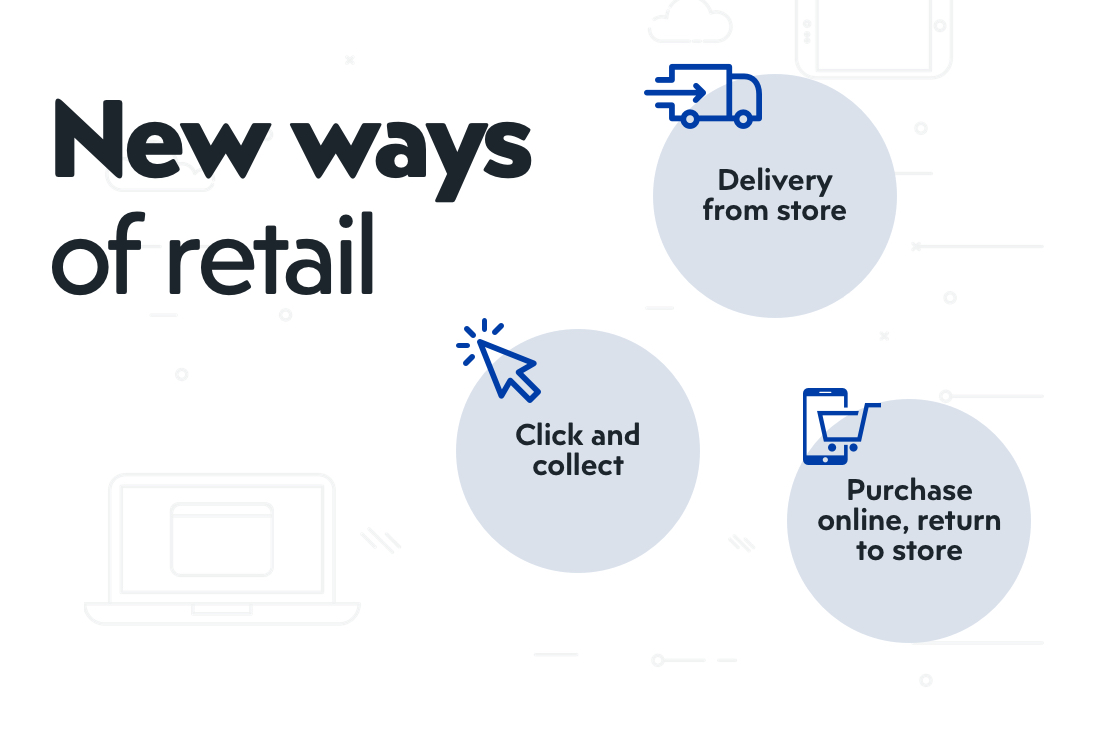 New ways of retail

Delivery from store

Click and collect

Purchase online, return to store